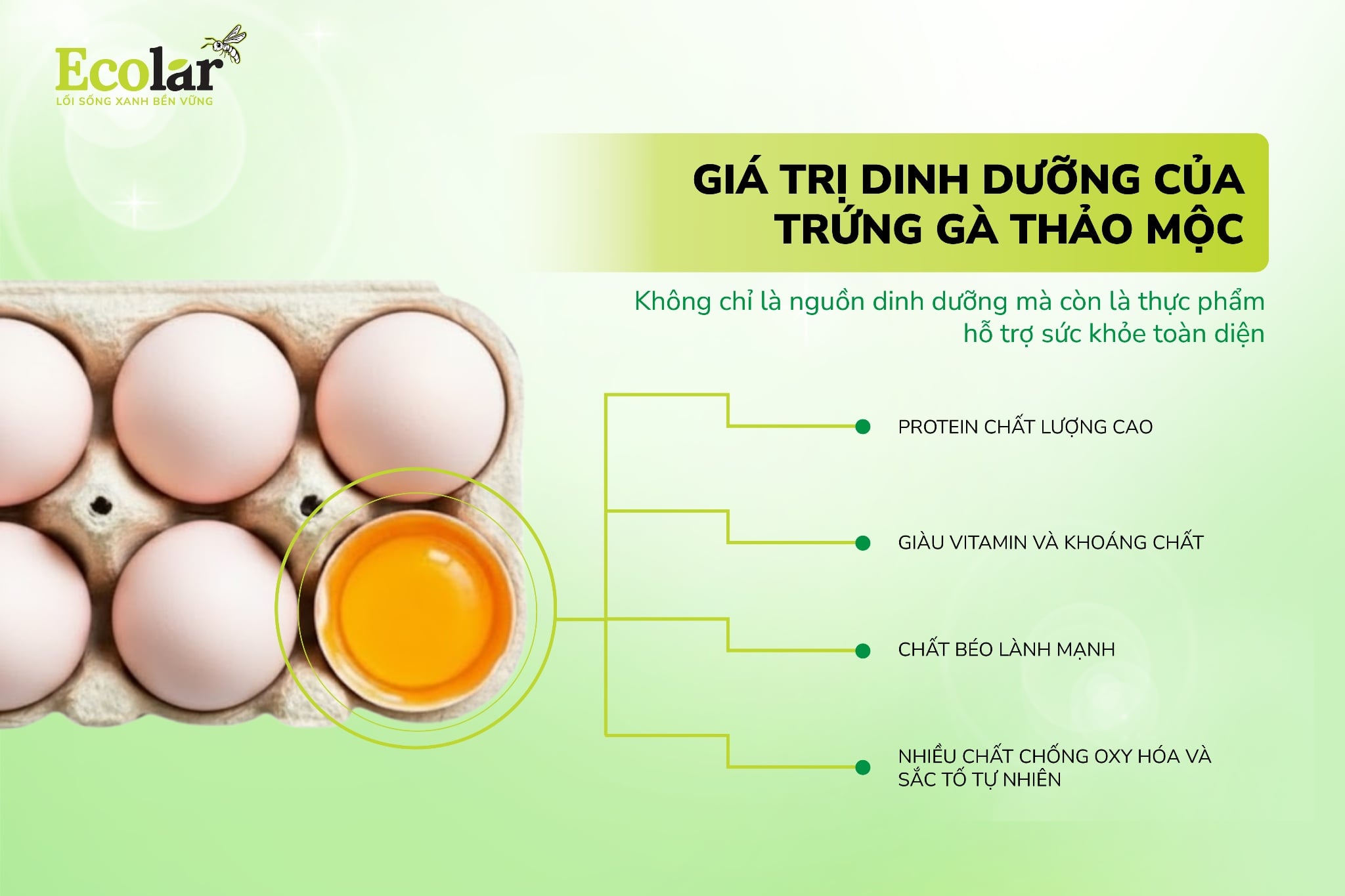 Ecolar
LỐI SỐNG XANH BỀN VỮNG

GIÁ TRỊ DINH DƯỠNG CỦA TRỨNG GÀ THẢO MỘC

Không chỉ là nguồn dinh dưỡng mà còn là thực phẩm hỗ trợ sức khỏe toàn diện

PROTEIN CHẤT LƯỢNG CAO

GIÀU VITAMIN VÀ KHOÁNG CHẤT

CHẤT BÉO LÀNH MẠNH

NHIỀU CHẤT CHỐNG OXY HÓA VÀ SẮC TỐ TỰ NHIÊN